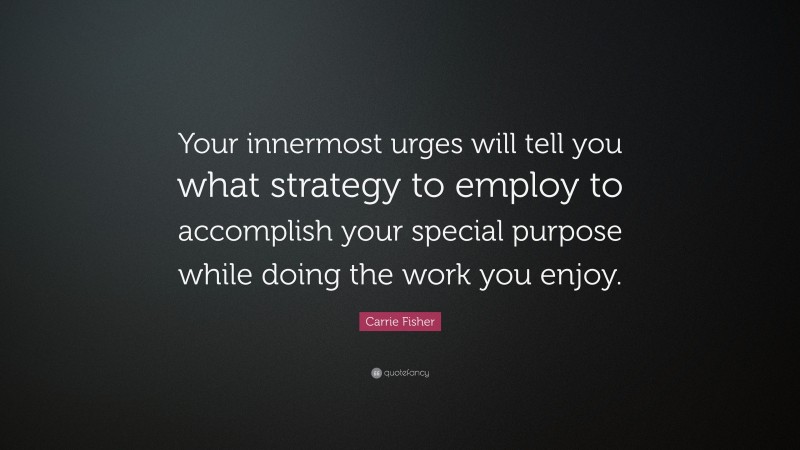 Your innermost urges will tell you what strategy to employ to accomplish your special purpose while doing the work you enjoy.

Carrie Fisher

quotefancy